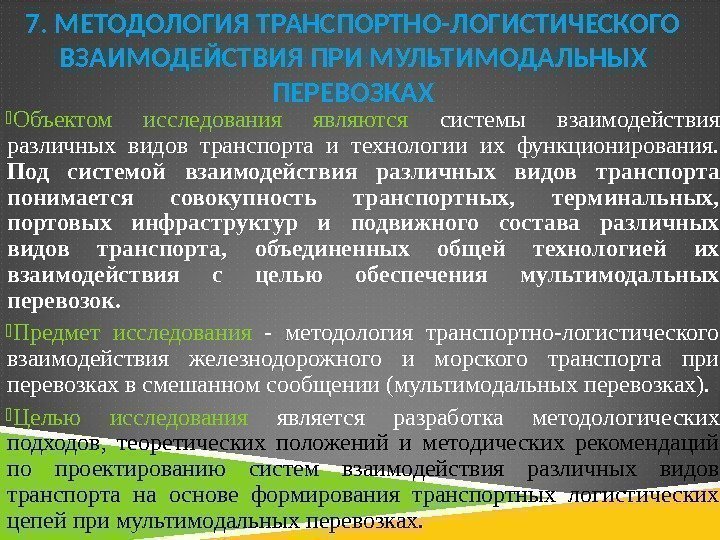 7. МЕТОДОЛОГИЯ ТРАНСПОРТНО-ЛОГИСТИЧЕСКОГО ВЗАИМОДЕЙСТВИЯ ПРИ МУЛЬТИМОДАЛЬНЫХ ПЕРЕВОЗКАХ

Объектом исследования являются системы взаимодействия различных видов транспорта и технологии их функционирования. Под системой взаимодействия различных видов транспорта понимается совокупность транспортных, терминальных, портовых инфраструктур и подвижного состава различных видов транспорта, объединенных общей технологией их взаимодействия с целью обеспечения мультимодальных перевозок.

Предмет исследования - методология транспортно-логистического взаимодействия железнодорожного и морского транспорта при перевозках в смешанном сообщении (мультимодальных перевозках).

Целью исследования является разработка методологических подходов, теоретических положений и методических рекомендаций по проектированию систем взаимодействия различных видов транспорта на основе формирования транспортных логистических цепей при мультимодальных перевозках.